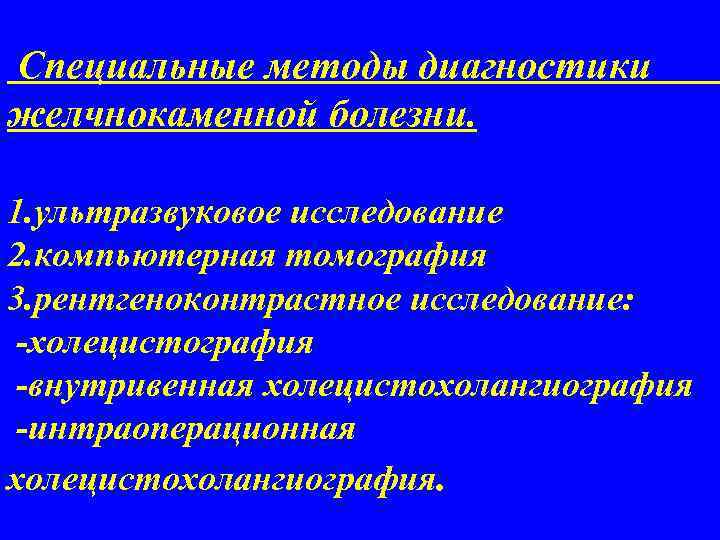 Специальные методы диагностики желчнокаменной болезни.

1.ультразвуковое исследование
2.компьютерная томография
3.рентгеноконтрастное исследование:
-холецистография
-внутривенная холецистохолангиография
-интраоперационная холецистохолангиография.